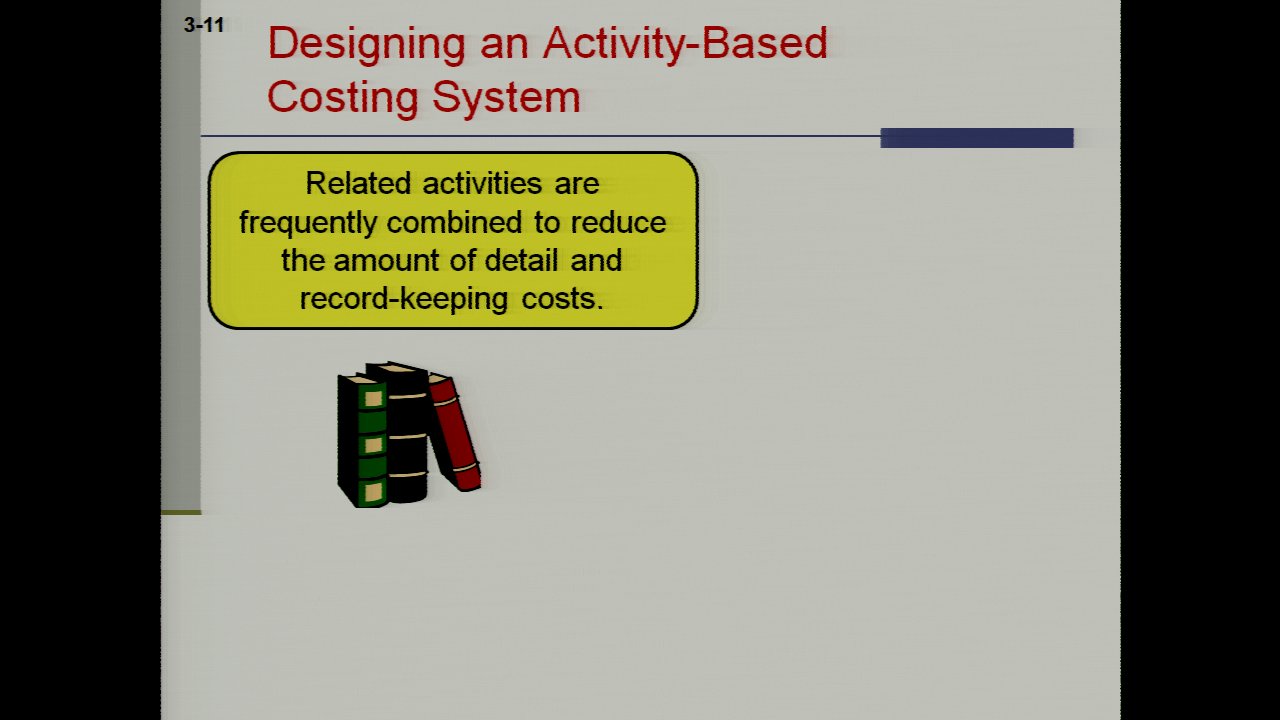 3-11

Designing an Activity-Based Costing System

Related activities are frequently combined to reduce the amount of detail and record-keeping costs.